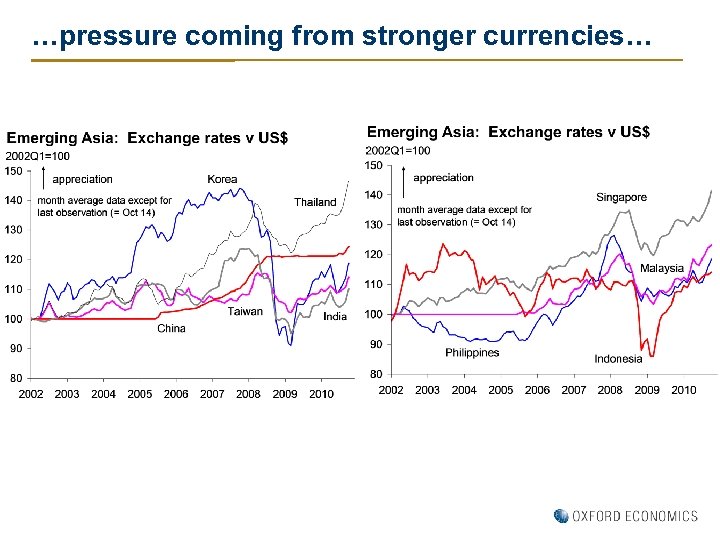 …pressure coming from stronger currencies…

Emerging Asia: Exchange rates v US$
2002Q1=100
150
140
130
120
110
100
90
80
appreciation
month average data except for last observation (= Oct 14)
Korea
Thailand
Taiwan
India
China
2002 2003 2004 2005 2006 2007 2008 2009 2010

Emerging Asia: Exchange rates v US$
2002Q1=100
150
140
130
120
110
100
90
80
appreciation
month average data except for last observation (= Oct 14)
Singapore
Malaysia
Philippines
Indonesia
2002 2003 2004 2005 2006 2007 2008 2009 2010

OXFORD ECONOMICS